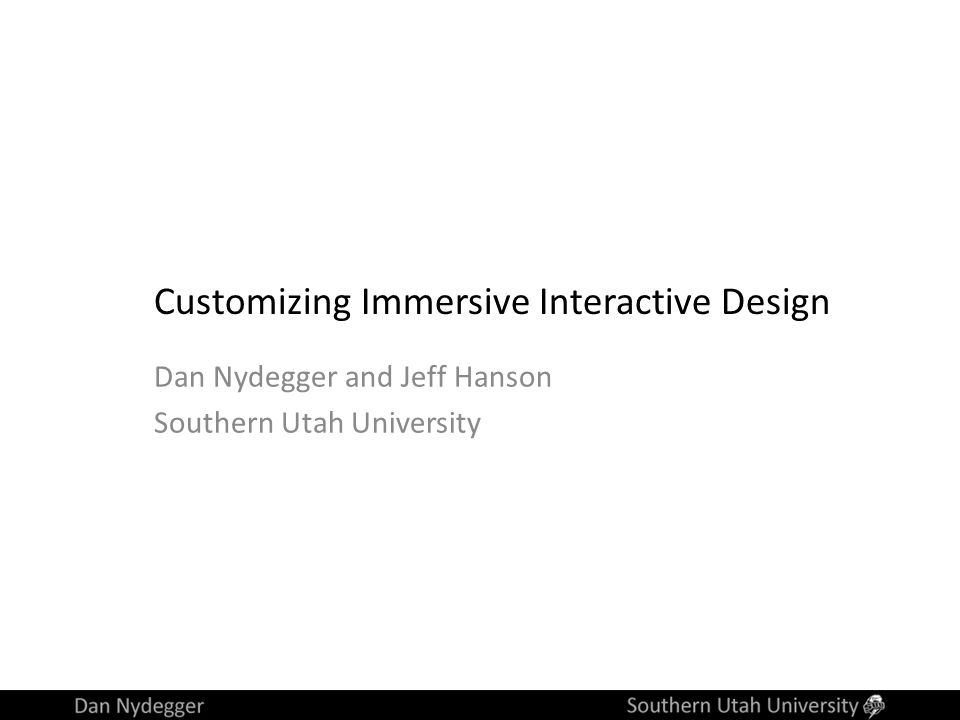 Customizing Immersive Interactive Design

Dan Nydegger and Jeff Hanson
Southern Utah University

Dan Nydegger

Southern Utah University